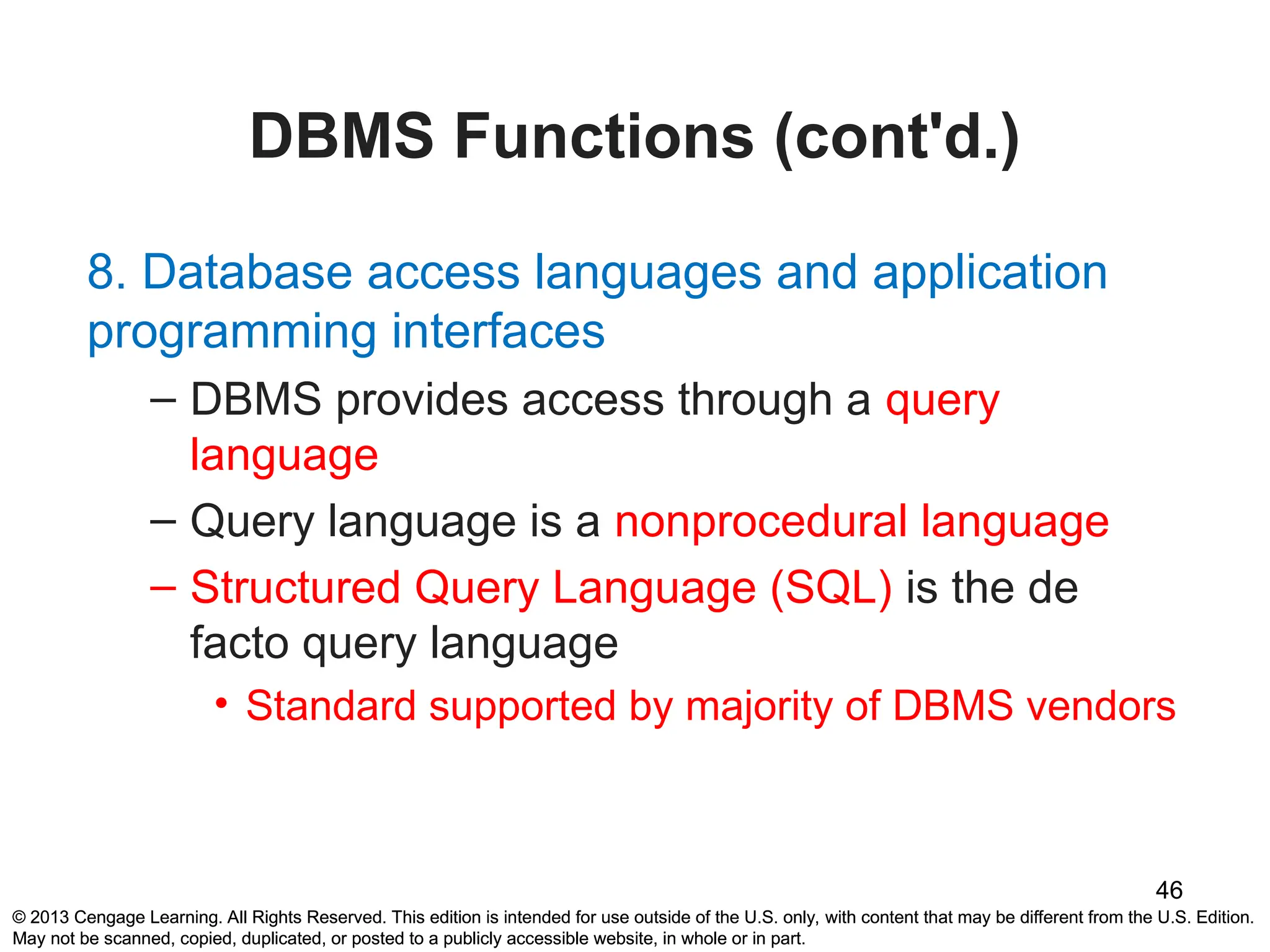 DBMS Functions (cont'd.)

8. Database access languages and application programming interfaces

– DBMS provides access through a query language

– Query language is a nonprocedural language

– Structured Query Language (SQL) is the de facto query language

• Standard supported by majority of DBMS vendors

46

© 2013 Cengage Learning. All Rights Reserved. This edition is intended for use outside of the U.S. only, with content that may be different from the U.S. Edition. May not be scanned, copied, duplicated, or posted to a publicly accessible website, in whole or in part.